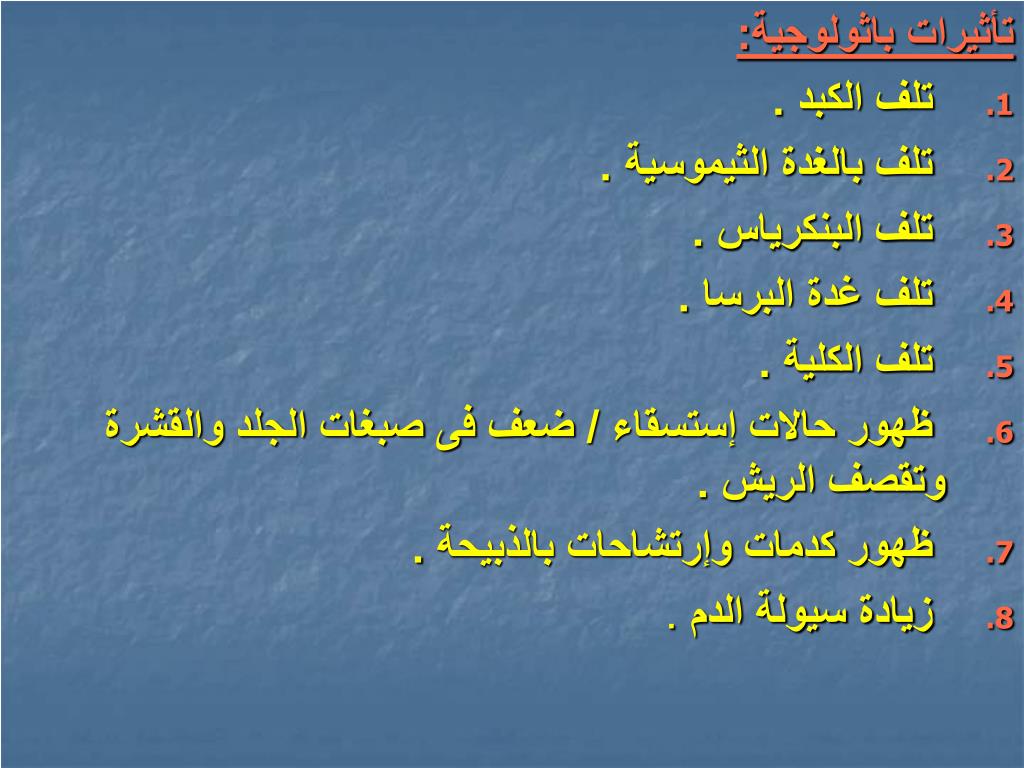 تأثيرات باثولوجية:

1. تلف الكبد .

2. تلف بالغدة الثيموسية .

3. تلف البنكرياس .

4. تلف غدة البرسا .

5. تلف الكلية .

6. ظهور حالات إستسقاء / ضعف فى صبغات الجلد والقشرة وتقصف الريش .

7. ظهور كدمات وإرتشاحات بالذبيحة .

8. زيادة سيولة الدم .